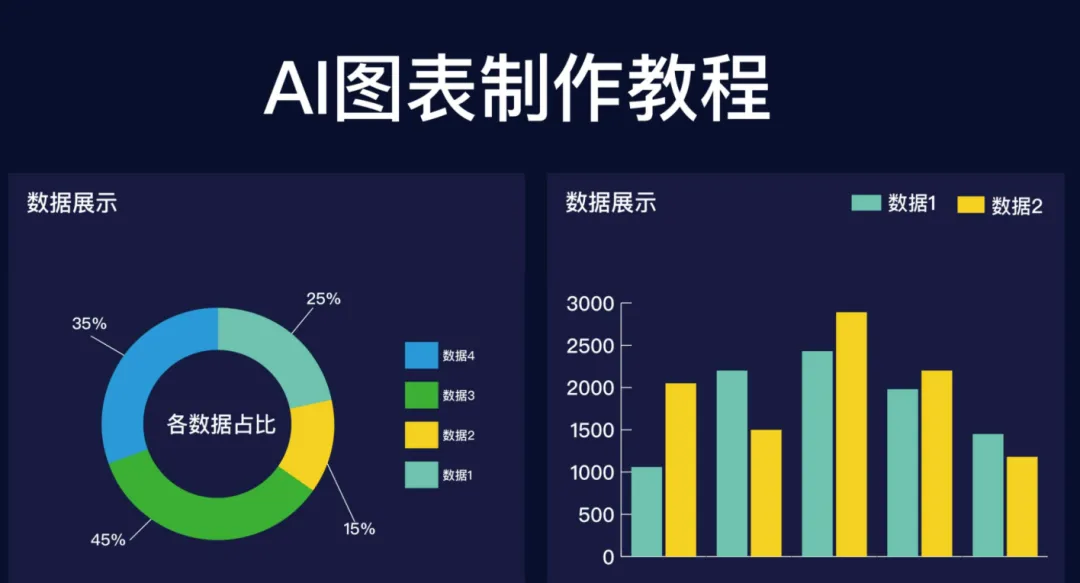 AI图表制作教程

数据展示

35%

25%

各数据占比

45%

15%

数据4
数据3
数据2
数据1

数据展示

数据1 数据2

3000
2500
2000
1500
1000
500
0